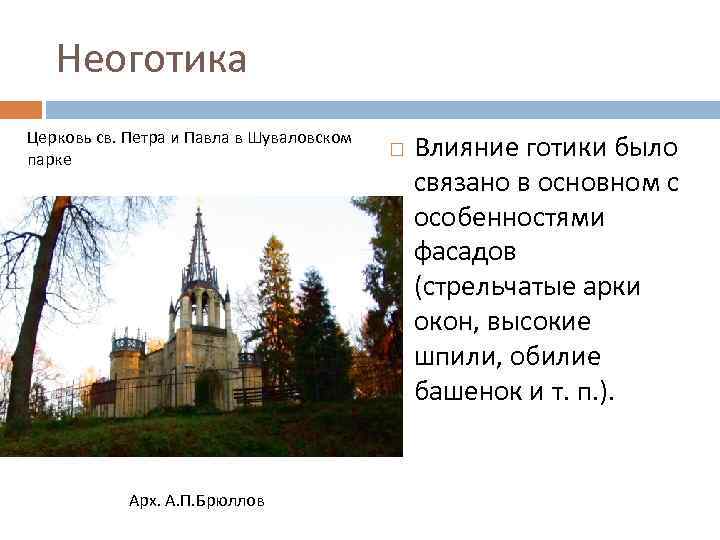 Неоготика

Церковь св. Петра и Павла в Шуваловском парке

Арх. А.П.Брюллов

Влияние готики было связано в основном с особенностями фасадов (стрельчатые арки окон, высокие шпили, обилие башенок и т. п.).